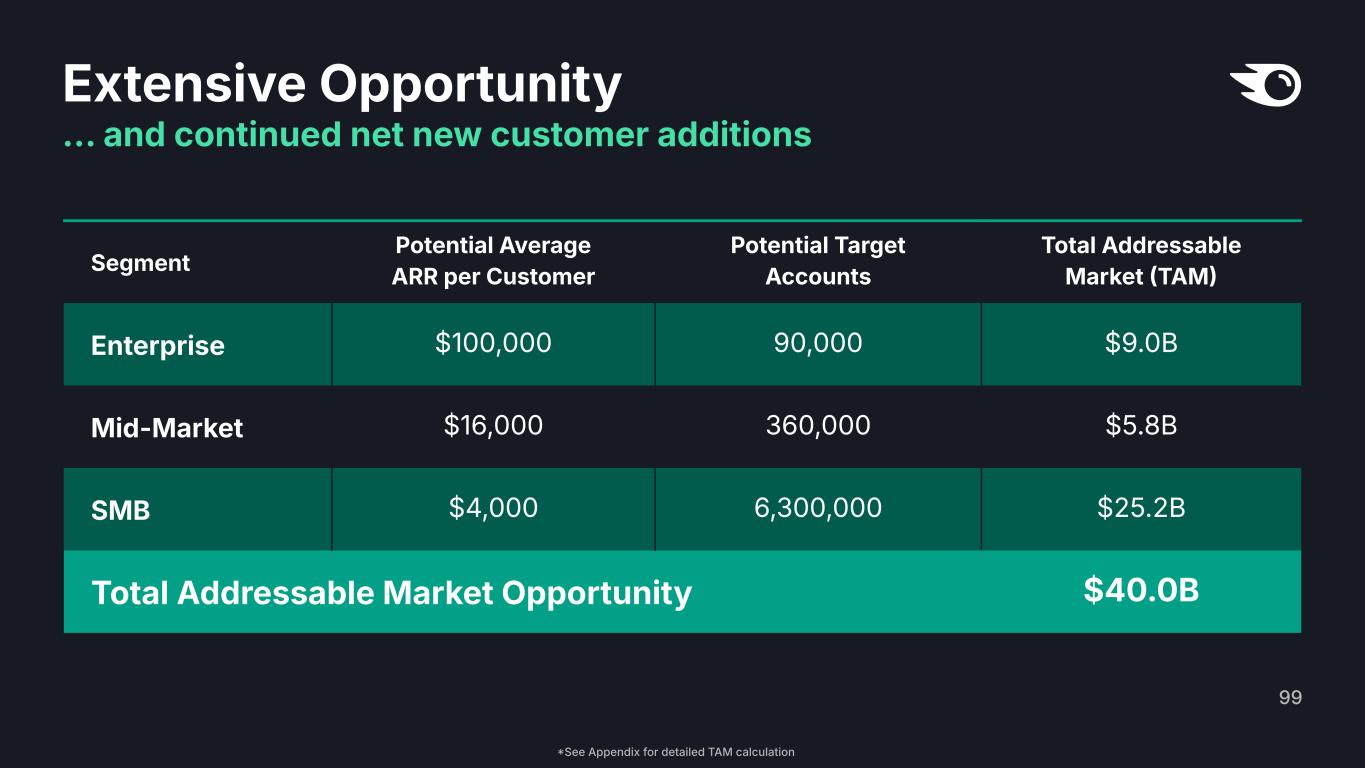 Extensive Opportunity
… and continued net new customer additions

| Segment | Potential Average ARR per Customer | Potential Target Accounts | Total Addressable Market (TAM) |
|---|---|---|---|
| Enterprise | \$100,000 | 90,000 | \$9.0B |
| Mid-Market | \$16,000 | 360,000 | \$5.8B |
| SMB | \$4,000 | 6,300,000 | \$25.2B |
| Total Addressable Market Opportunity | | | \$40.0B |

99

*See Appendix for detailed TAM calculation